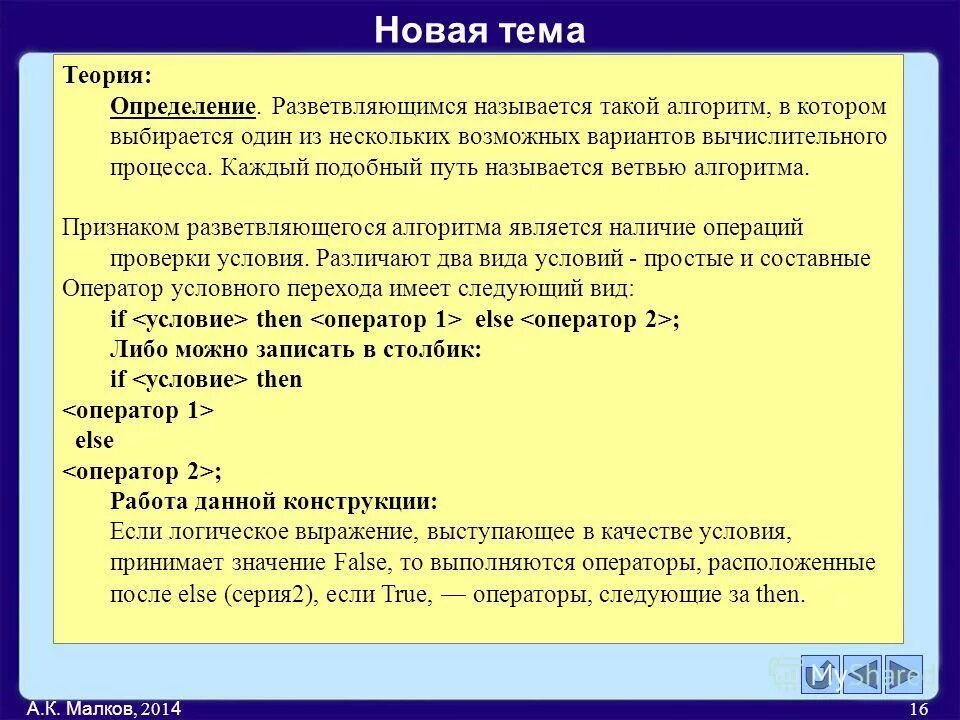 Новая тема

Теория:

Определение. Разветвляющимся называется такой алгоритм, в котором выбирается один из нескольких возможных вариантов вычислительного процесса. Каждый подобный путь называется ветвью алгоритма.

Признаком разветвляющегося алгоритма является наличие операций проверки условия. Различают два вида условий - простые и составные

Оператор условного перехода имеет следующий вид:

if <условие> then <оператор 1> else <оператор 2>;

Либо можно записать в столбик:

if <условие> then

<оператор 1>

else

<оператор 2>;

Работа данной конструкции:

Если логическое выражение, выступающее в качестве условия, принимает значение False, то выполняются операторы, расположенные после else (серия2), если True, — операторы, следующие за then.

MyShared

А.К. Малков, 2014

16